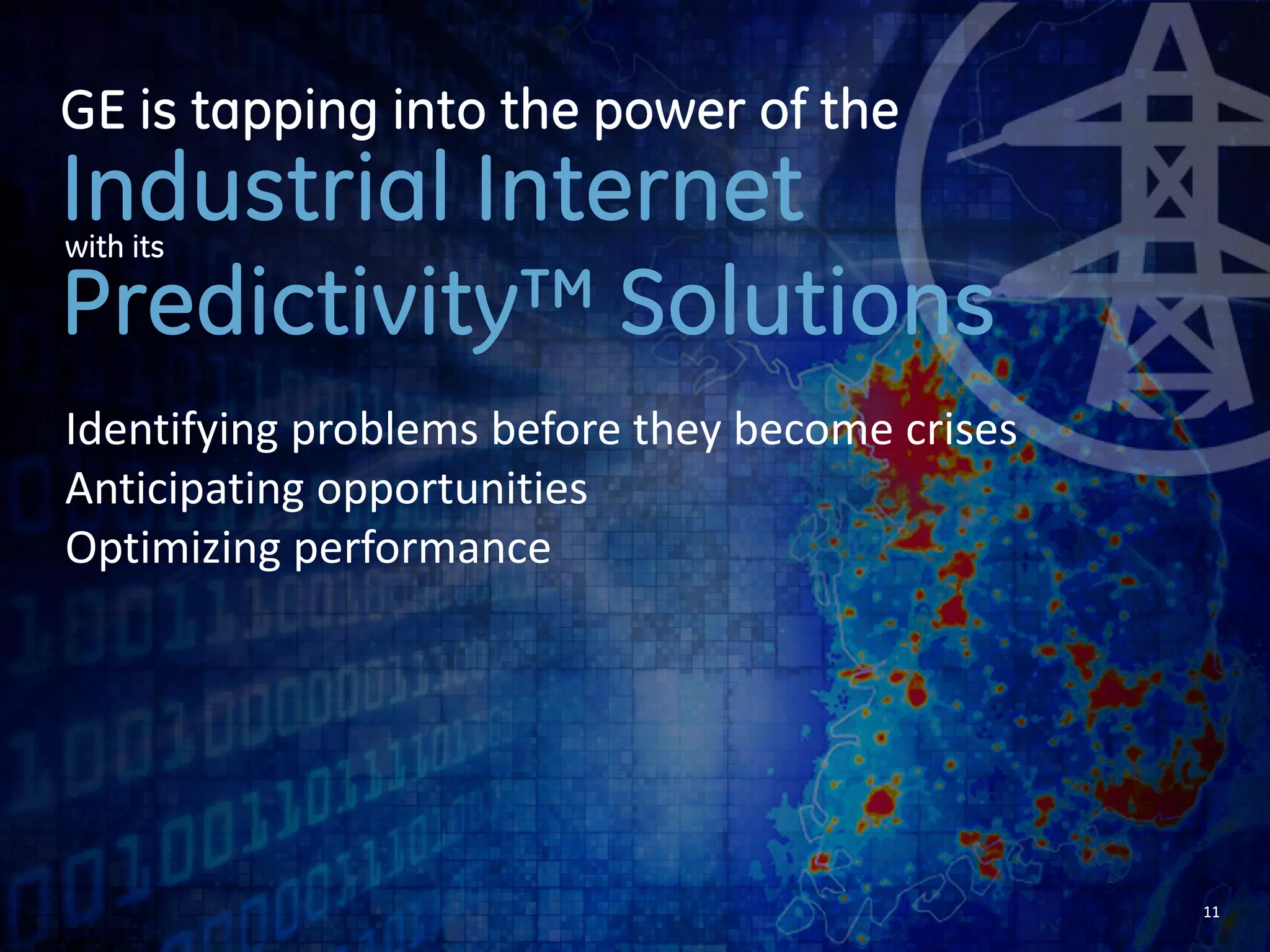 GE is tapping into the power of the
Industrial Internet
with its
Predictivity™ Solutions

Identifying problems before they become crises
Anticipating opportunities
Optimizing performance

11